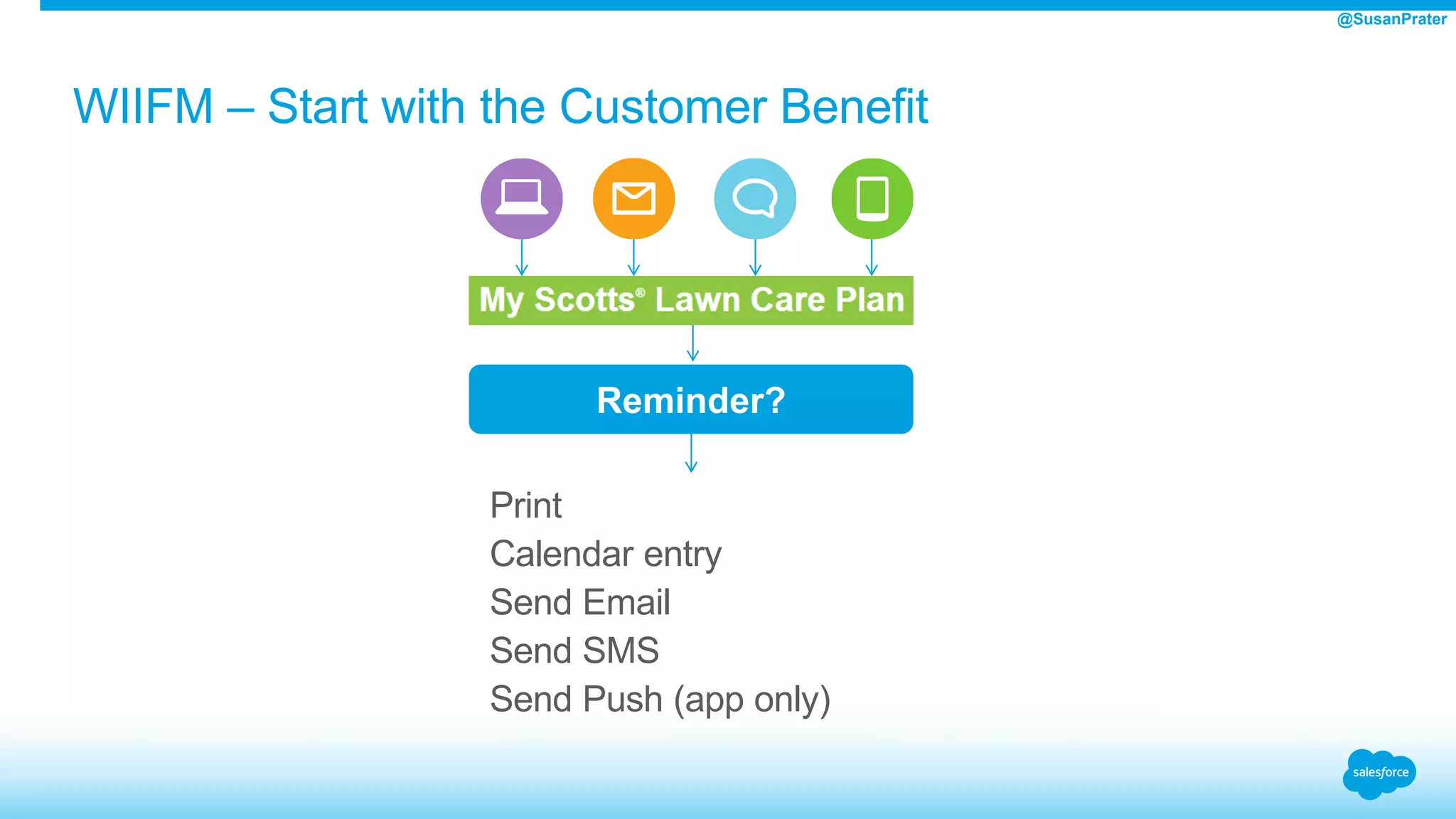 @SusanPrater

WIIFM – Start with the Customer Benefit

My Scotts® Lawn Care Plan

Reminder?

Print
Calendar entry
Send Email
Send SMS
Send Push (app only)

salesforce